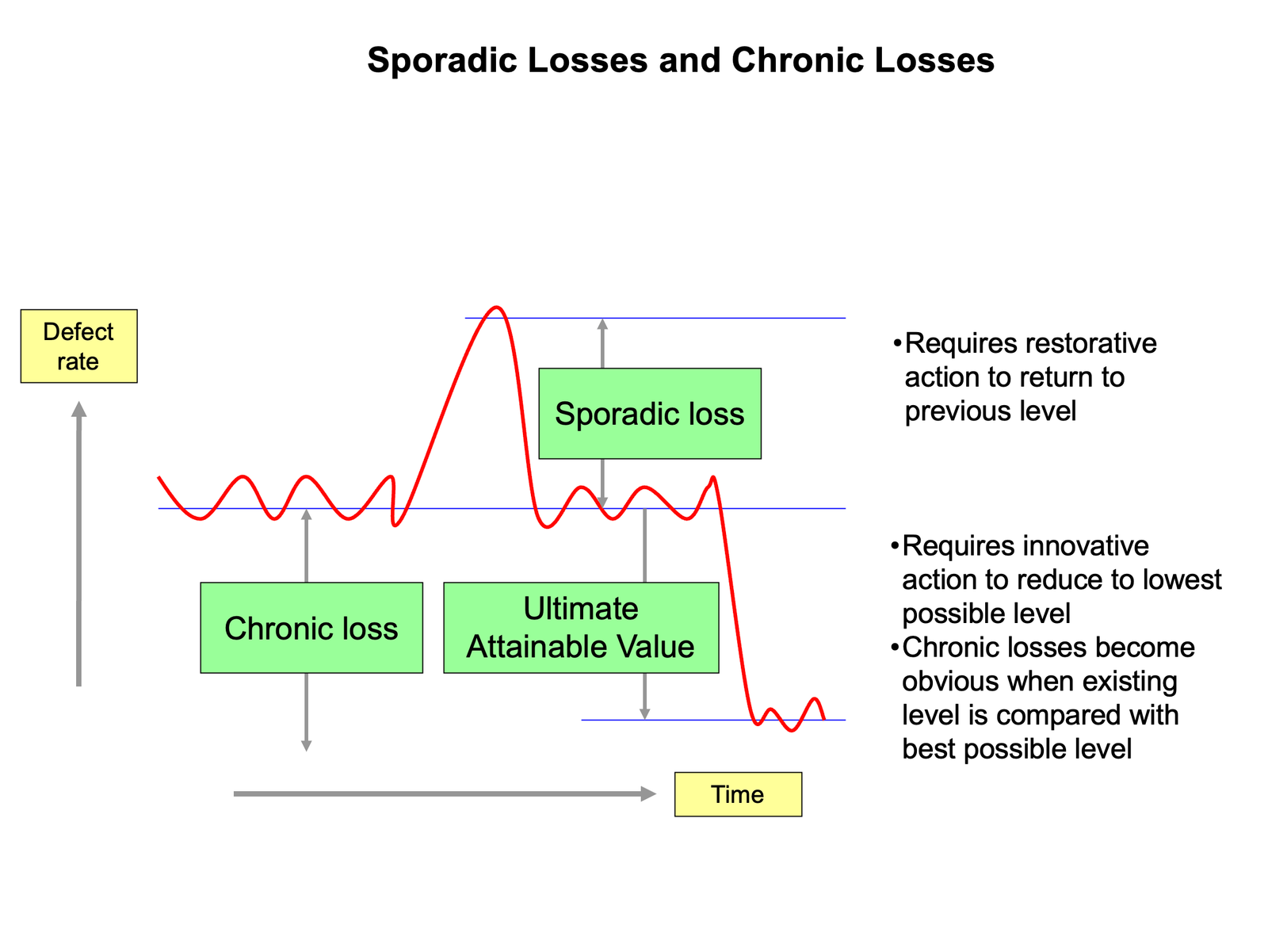 Sporadic Losses and Chronic Losses

Defect rate

Sporadic loss

Chronic loss

Ultimate Attainable Value

Time

•Requires restorative action to return to previous level

•Requires innovative action to reduce to lowest possible level
•Chronic losses become obvious when existing level is compared with best possible level